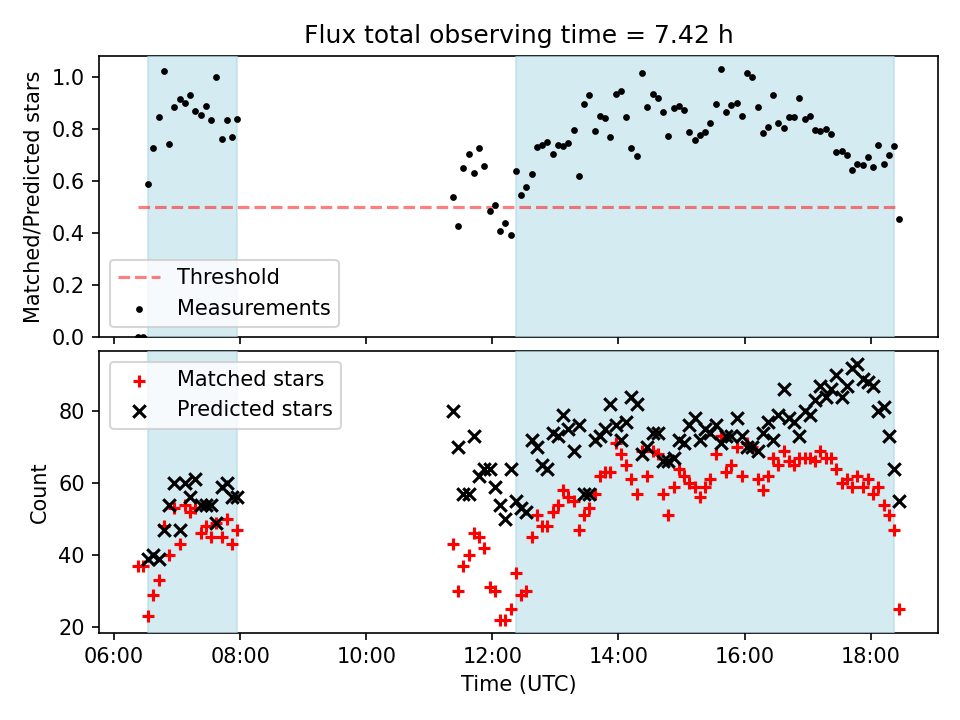 Flux total observing time = 7.42 h

Matched/Predicted stars

1.0
0.8
0.6
0.4
0.2
0.0

Threshold
Measurements

Count

80
60
40
20

Matched stars
Predicted stars

06:00
08:00
10:00
12:00
14:00
16:00
18:00

Time (UTC)